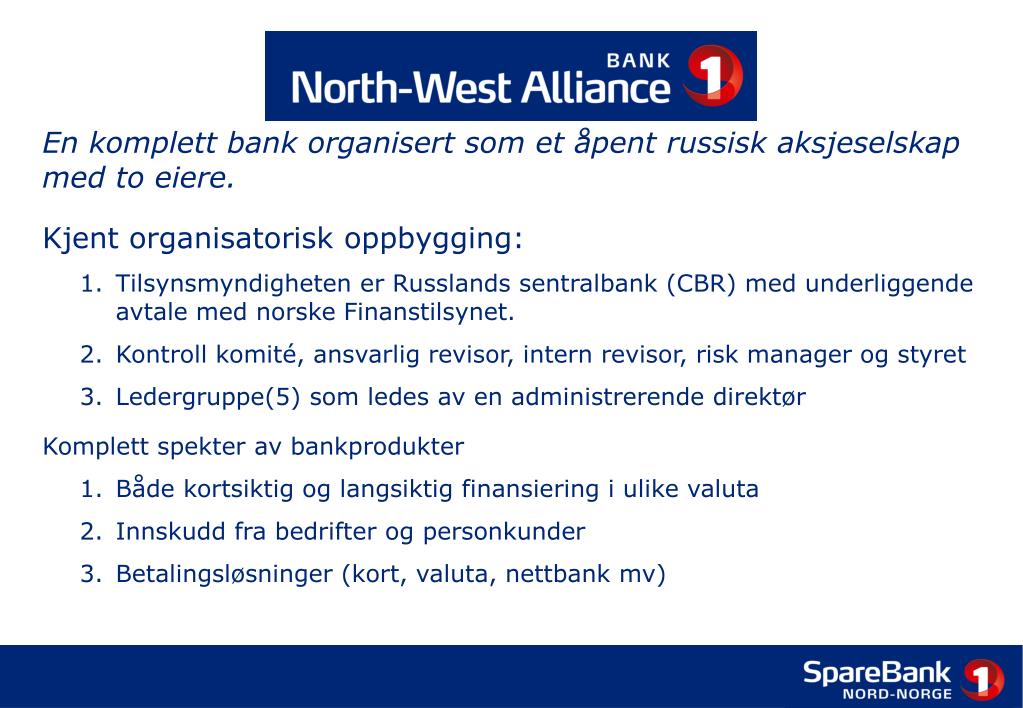 BANK
North-West Alliance 1

En komplett bank organisert som et åpent russisk aksjeselskap med to eiere.

Kjent organisatorisk oppbygging:

1. Tilsynsmyndigheten er Russlands sentralbank (CBR) med underliggende avtale med norske Finanstilsynet.
2. Kontroll komité, ansvarlig revisor, intern revisor, risk manager og styret
3. Ledergruppe(5) som ledes av en administrerende direktør

Komplett spekter av bankprodukter

1. Både kortsiktig og langsiktig finansiering i ulike valuta
2. Innskudd fra bedrifter og personkunder
3. Betalingsløsninger (kort, valuta, nettbank mv)

SpareBank 1
NORD-NORGE